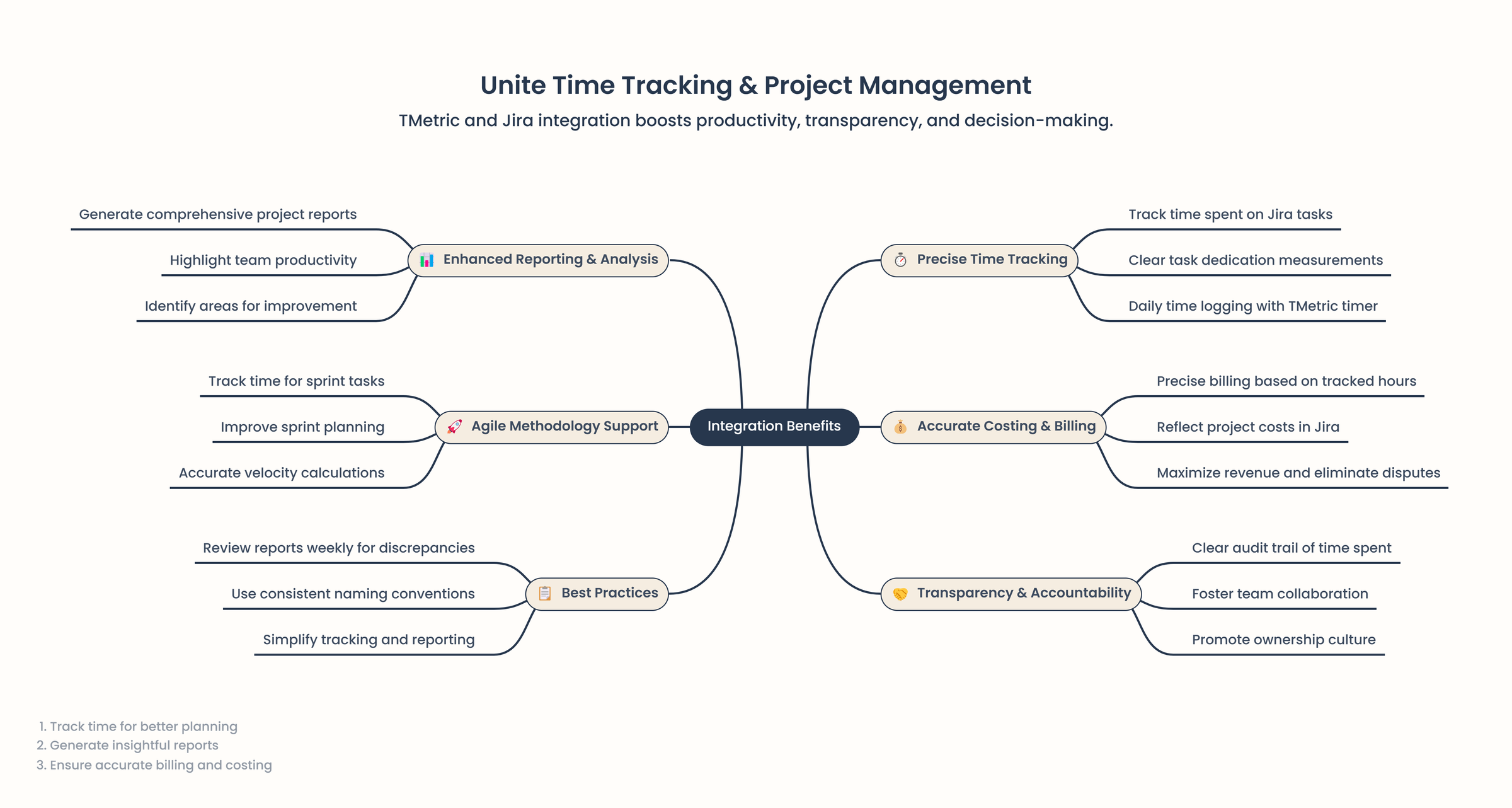 Unite Time Tracking & Project Management

TMetric and Jira integration boosts productivity, transparency, and decision-making.

Integration Benefits

Enhanced Reporting & Analysis

Generate comprehensive project reports

Highlight team productivity

Identify areas for improvement

Agile Methodology Support

Track time for sprint tasks

Improve sprint planning

Accurate velocity calculations

Best Practices

Review reports weekly for discrepancies

Use consistent naming conventions

Simplify tracking and reporting

Precise Time Tracking

Track time spent on Jira tasks

Clear task dedication measurements

Daily time logging with TMetric timer

Accurate Costing & Billing

Precise billing based on tracked hours

Reflect project costs in Jira

Maximize revenue and eliminate disputes

Transparency & Accountability

Clear audit trail of time spent

Foster team collaboration

Promote ownership culture

1. Track time for better planning
2. Generate insightful reports
3. Ensure accurate billing and costing